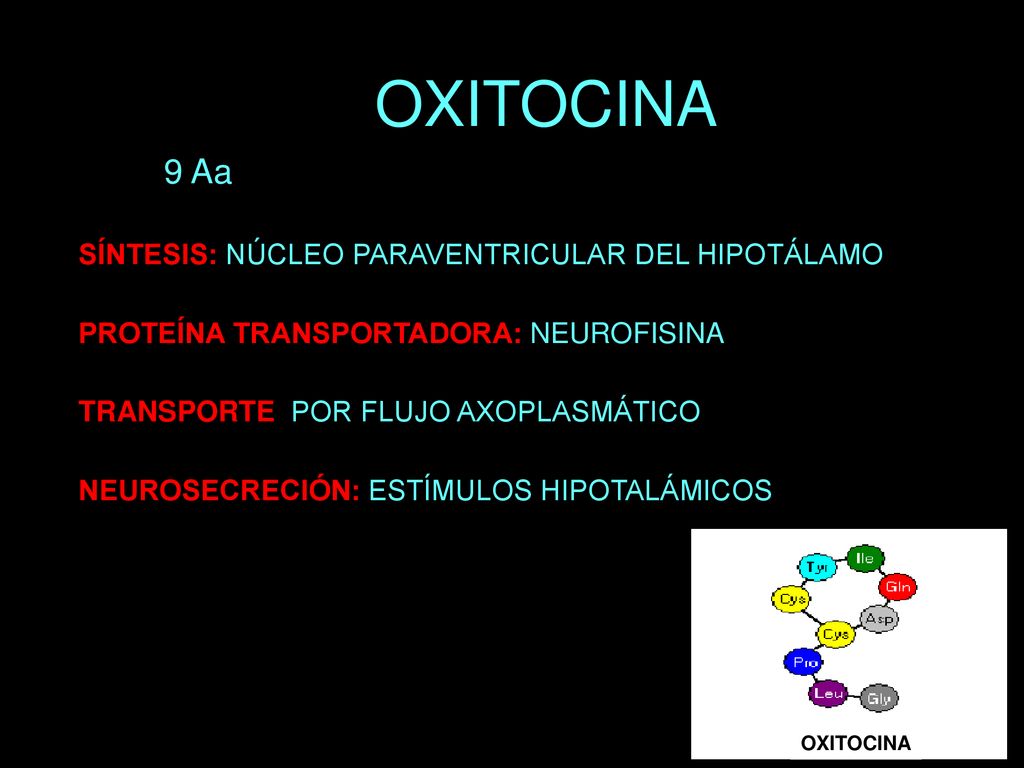 OXITOCINA

9 Aa

SÍNTESIS: NÚCLEO PARAVENTRICULAR DEL HIPOTÁLAMO

PROTEÍNA TRANSPORTADORA: NEUROFISINA

TRANSPORTE POR FLUJO AXOPLASMÁTICO

NEUROSECRECIÓN: ESTÍMULOS HIPOTALÁMICOS

Tyr Ile Gln Cys Asp Cys Pro Leu Gly

OXITOCINA